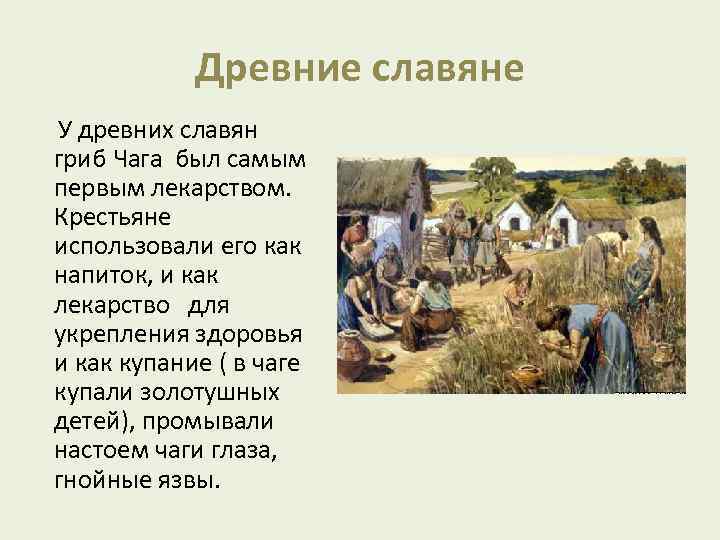 Древние славяне

У древних славян гриб Чага был самым первым лекарством. Крестьяне использовали его как напиток, и как лекарство для укрепления здоровья и как купание ( в чаге купали золотушных детей), промывали настоем чаги глаза, гнойные язвы.